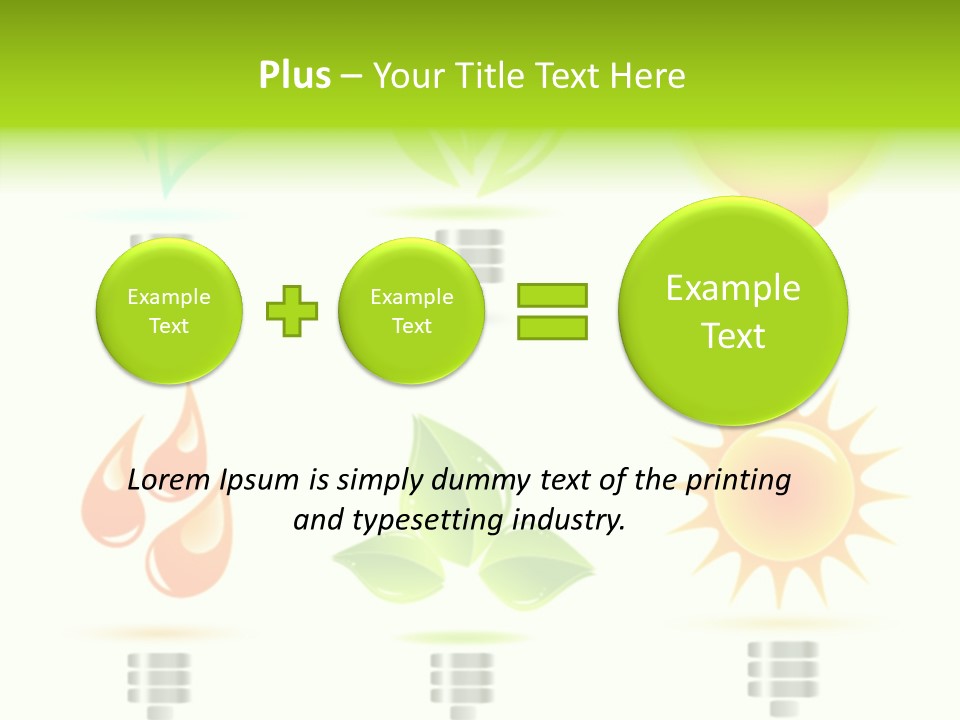 Plus – Your Title Text Here

Example Text

Example Text

Example Text

Lorem Ipsum is simply dummy text of the printing and typesetting industry.